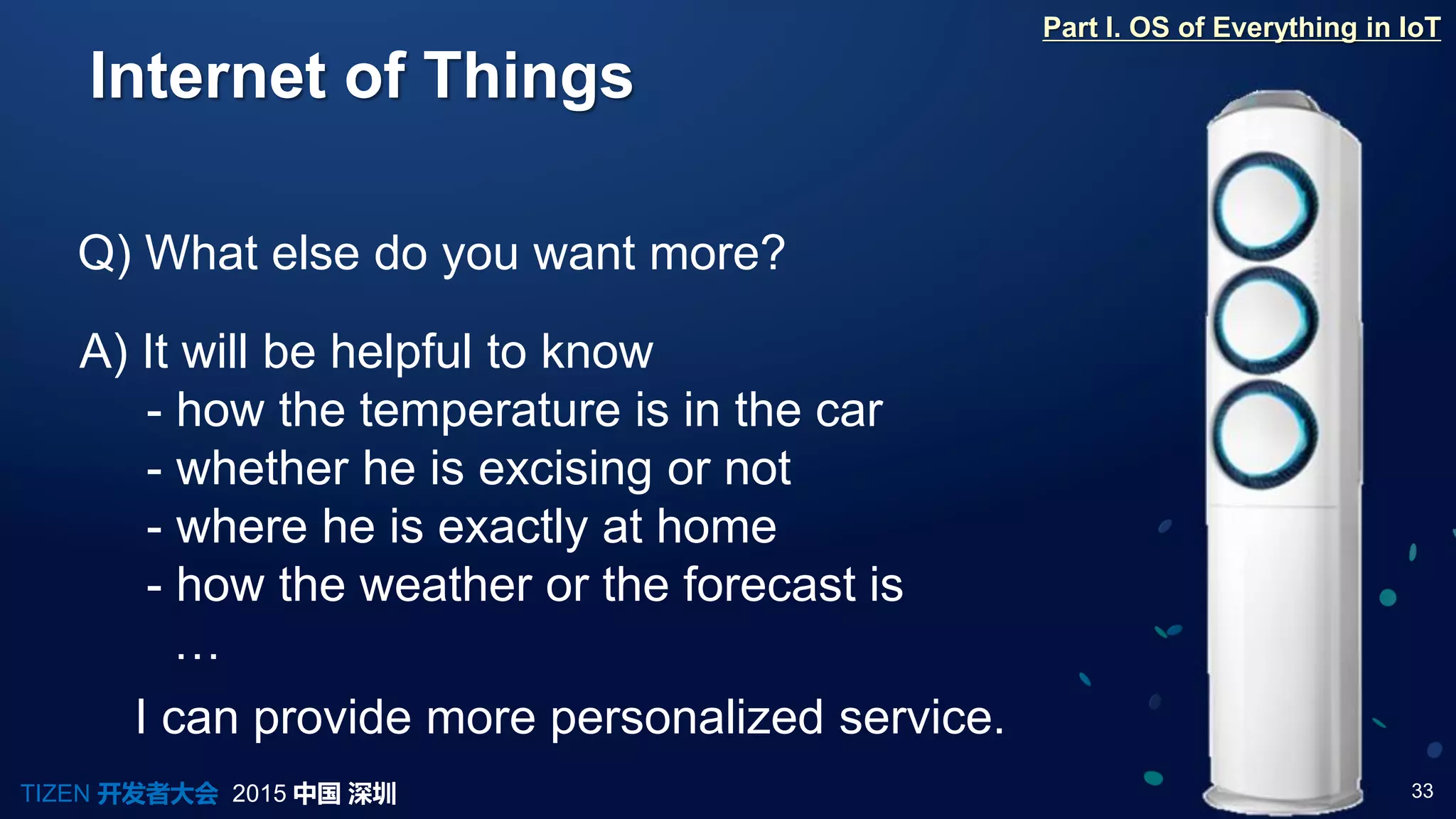 Part I. OS of Everything in IoT

Internet of Things

Q) What else do you want more?

A) It will be helpful to know
- how the temperature is in the car
- whether he is excising or not
- where he is exactly at home
- how the weather or the forecast is
…

I can provide more personalized service.

TIZEN 开发者大会 2015 中国 深圳

33